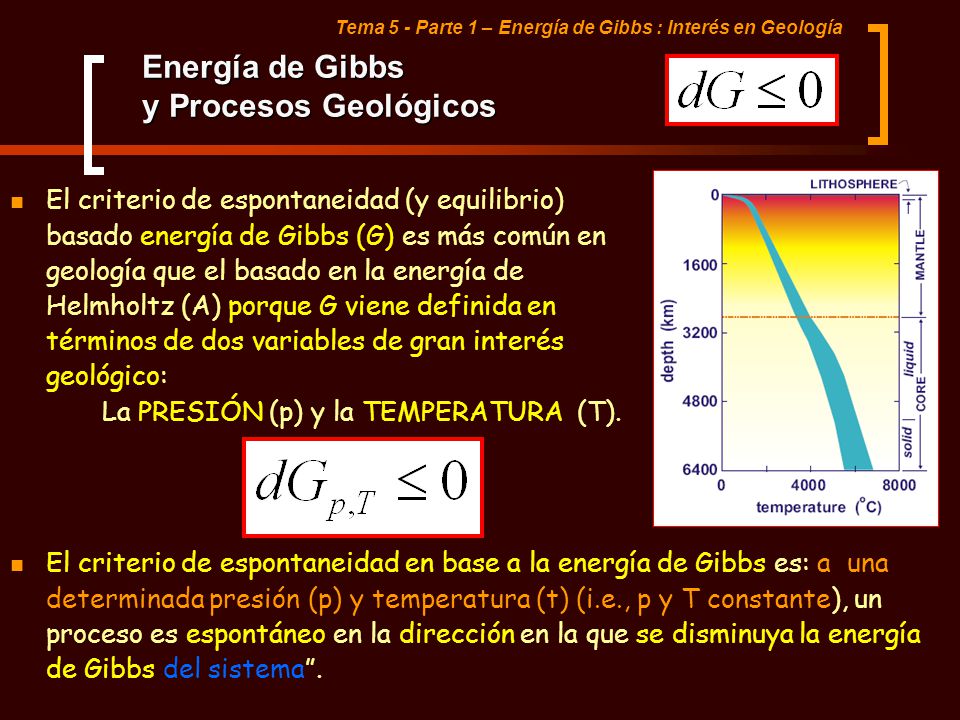 Tema 5 - Parte 1 – Energía de Gibbs : Interés en Geología

Energía de Gibbs
y Procesos Geológicos

$dG \leq 0$

El criterio de espontaneidad (y equilibrio) basado energía de Gibbs (G) es más común en geología que el basado en la energía de Helmholtz (A) porque G viene definida en términos de dos variables de gran interés geológico:
La PRESIÓN (p) y la TEMPERATURA (T).

$dG_{p,T} \leq 0$

LITHOSPHERE
MANTLE
liquid
CORE
solid
depth (km)
0
1600
3200
4800
6400
0
4000
8000
temperature (°C)

El criterio de espontaneidad en base a la energía de Gibbs es: a una determinada presión (p) y temperatura (t) (i.e., p y T constante), un proceso es espontáneo en la dirección en la que se disminuya la energía de Gibbs del sistema”.